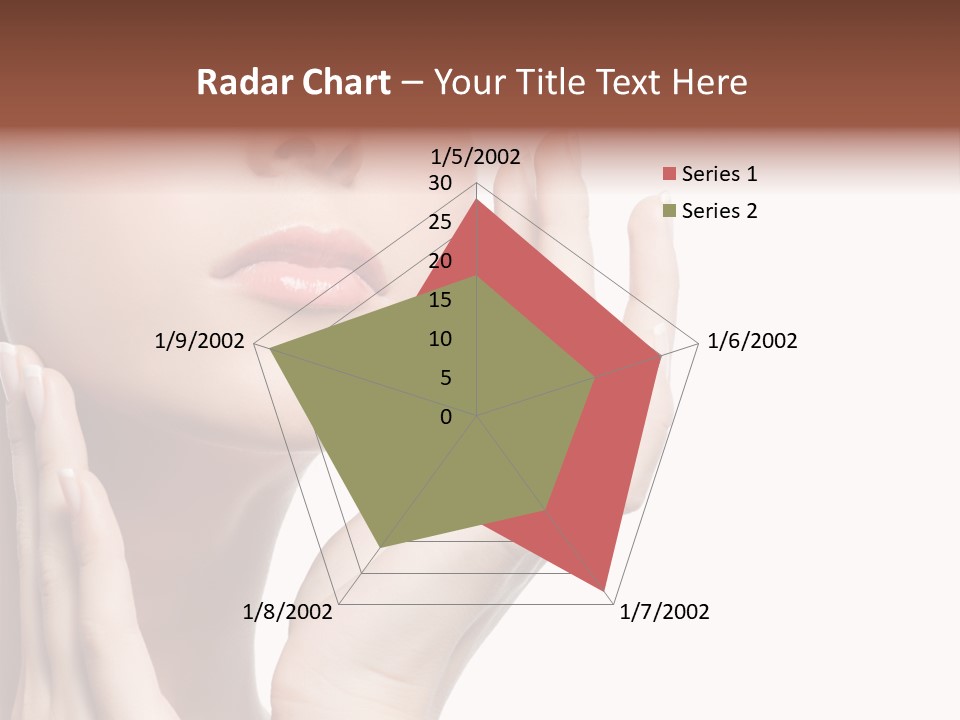 Radar Chart – Your Title Text Here

1/5/2002
30
25
20
15
10
5
0
1/6/2002
1/7/2002
1/8/2002
1/9/2002

Series 1
Series 2